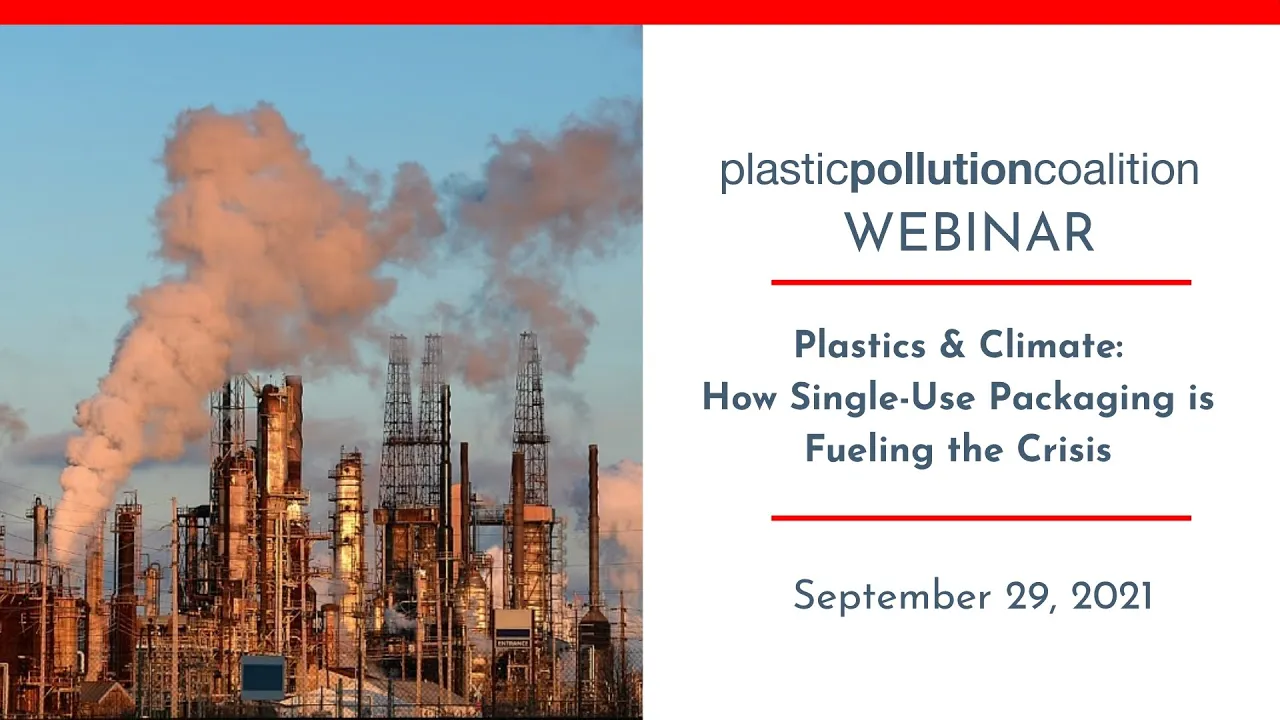 plasticpollutioncoalition
WEBINAR

Plastics & Climate:
How Single-Use Packaging is
Fueling the Crisis

September 29, 2021

ENTRANCE